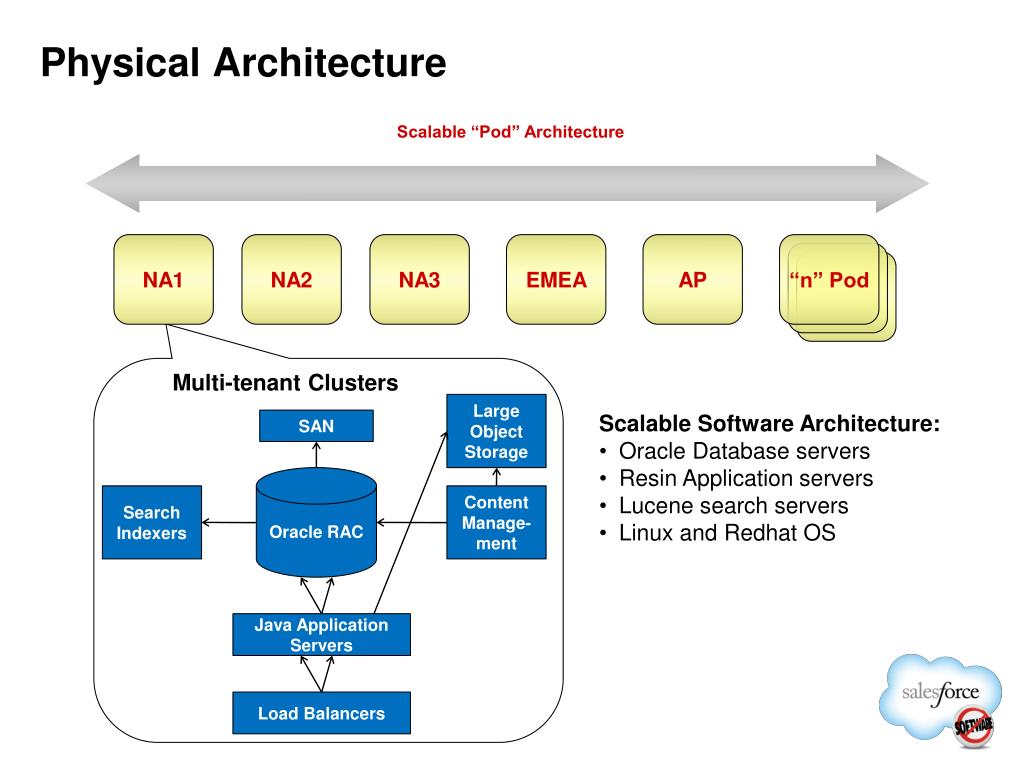 Physical Architecture

Scalable “Pod” Architecture

NA1

NA2

NA3

EMEA

AP

“n” Pod

Multi-tenant Clusters

SAN

Large Object Storage

Search Indexers

Oracle RAC

Content Management

Java Application Servers

Load Balancers

Scalable Software Architecture:
• Oracle Database servers
• Resin Application servers
• Lucene search servers
• Linux and Redhat OS

salesforce

SOFTWARE